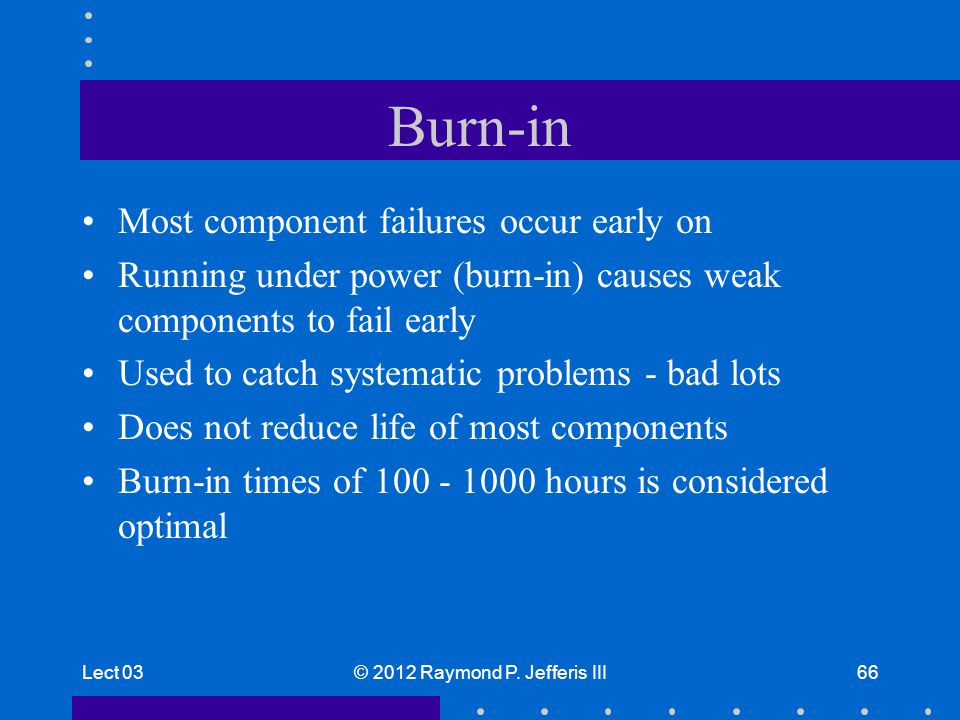 Burn-in

• Most component failures occur early on
• Running under power (burn-in) causes weak components to fail early
• Used to catch systematic problems - bad lots
• Does not reduce life of most components
• Burn-in times of 100 - 1000 hours is considered optimal

Lect 03 © 2012 Raymond P. Jefferis III 66